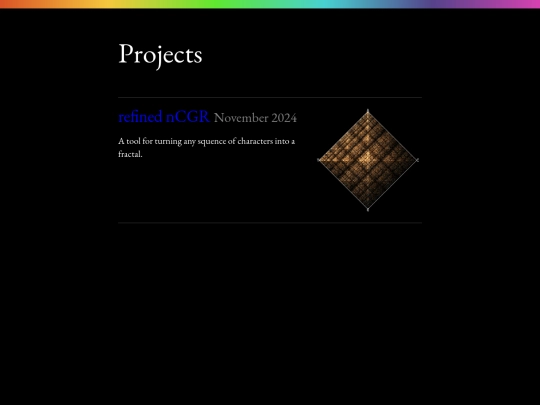 Projects

refined nCGR November 2024

A tool for turning any squence of characters into a fractal.